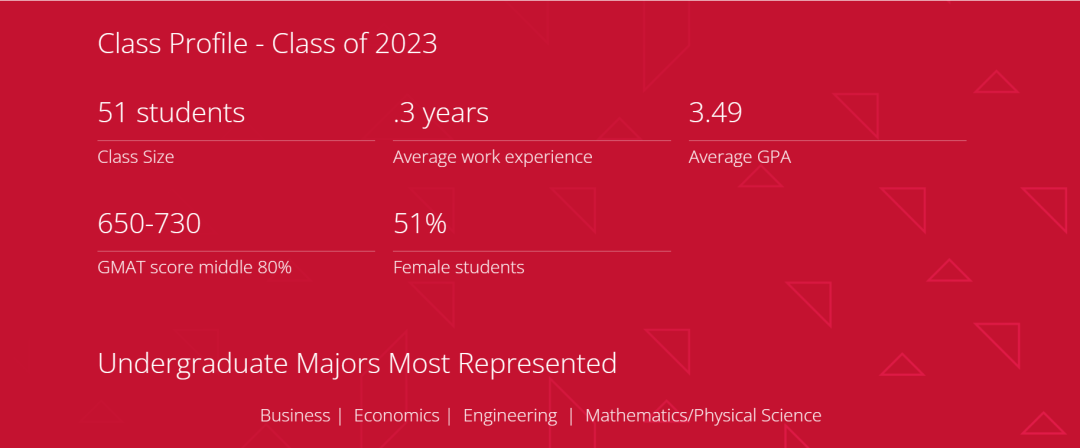 Class Profile - Class of 2023

51 students
Class Size

.3 years
Average work experience

3.49
Average GPA

650-730
GMAT score middle 80%

51%
Female students

Undergraduate Majors Most Represented

Business | Economics | Engineering | Mathematics/Physical Science